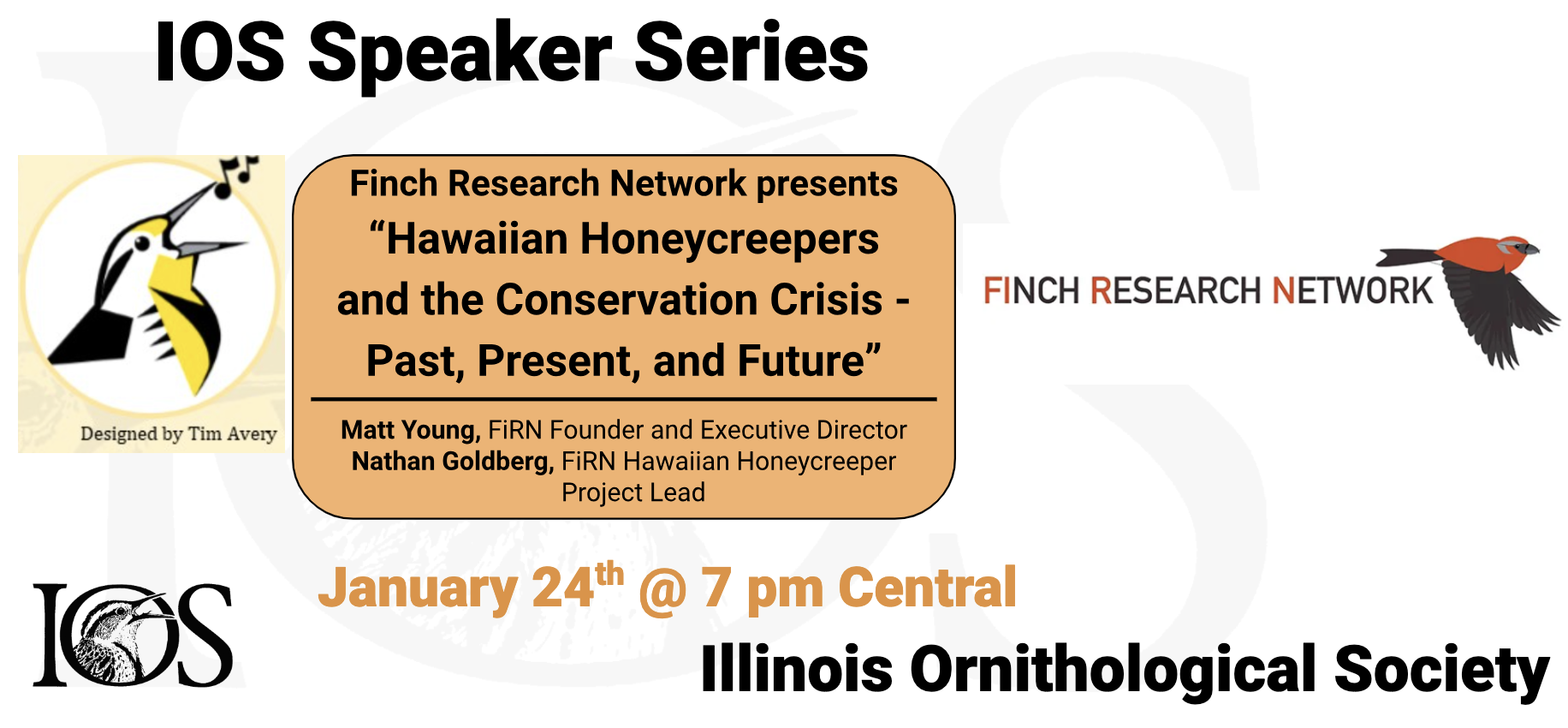 IOS Speaker Series

Designed by Tim Avery

Finch Research Network presents
“Hawaiian Honeycreepers and the Conservation Crisis - Past, Present, and Future”

Matt Young, FiRN Founder and Executive Director
Nathan Goldberg, FiRN Hawaiian Honeycreeper Project Lead

FINCH RESEARCH NETWORK

IOS

January 24$^{th}$ @ 7 pm Central

Illinois Ornithological Society